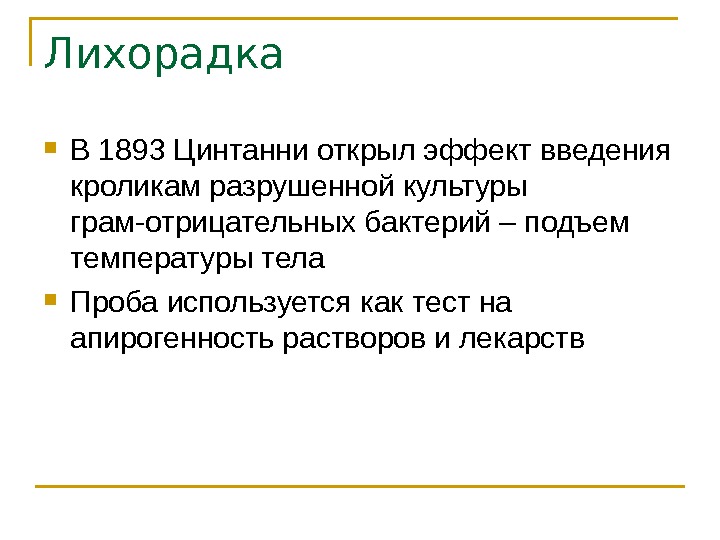 Лихорадка

В 1893 Цинтанни открыл эффект введения кроликам разрушенной культуры грам-отрицательных бактерий – подъем температуры тела

Проба используется как тест на апирогенность растворов и лекарств